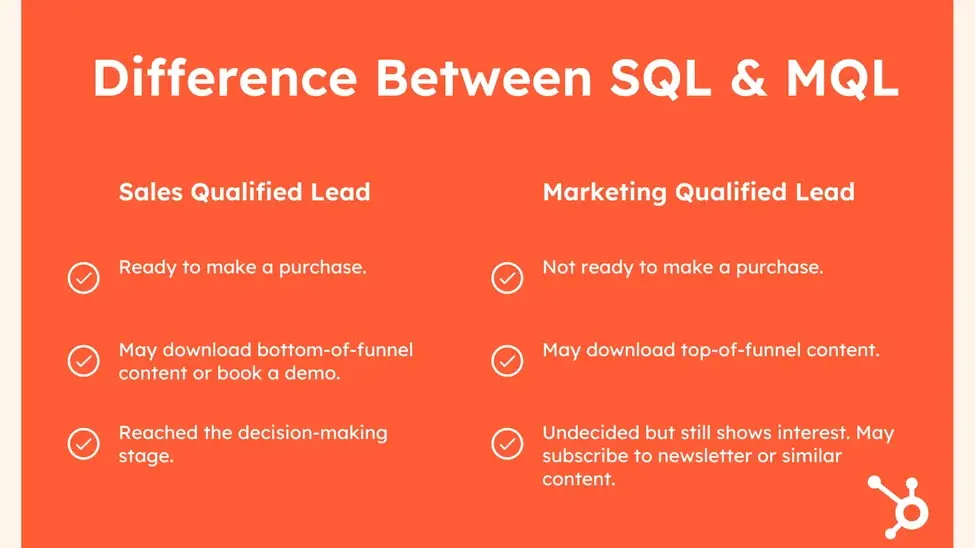 Difference Between SQL & MQL

Sales Qualified Lead

Ready to make a purchase.

May download bottom-of-funnel content or book a demo.

Reached the decision-making stage.

Marketing Qualified Lead

Not ready to make a purchase.

May download top-of-funnel content.

Undecided but still shows interest. May subscribe to newsletter or similar content.